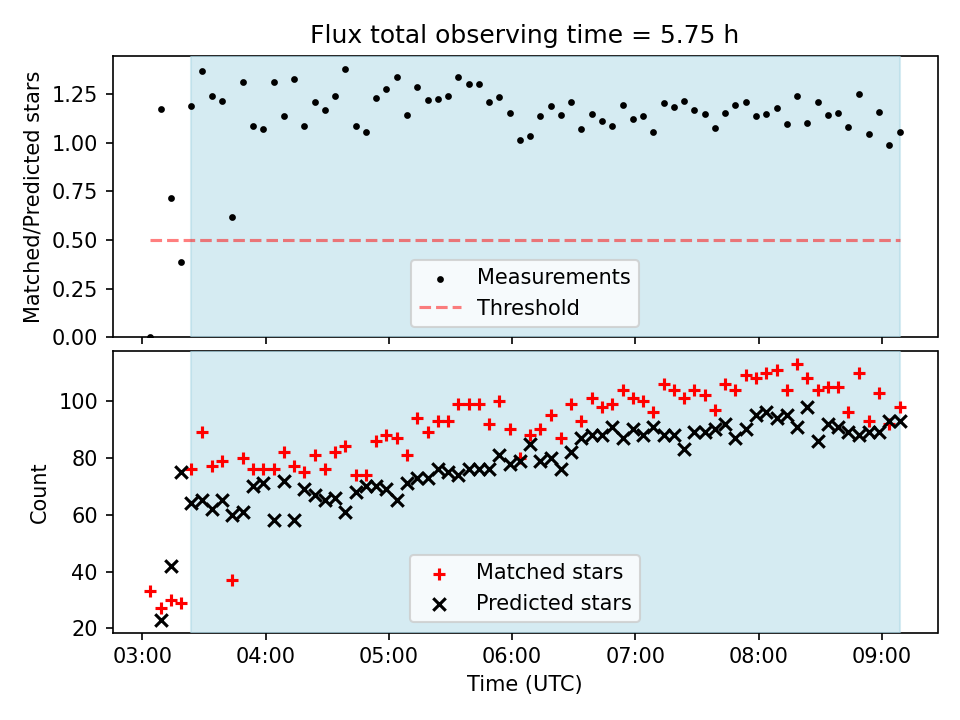 Flux total observing time = 5.75 h

Matched/Predicted stars

1.25
1.00
0.75
0.50
0.25
0.00

Measurements
Threshold

Count

100
80
60
40
20

Matched stars
Predicted stars

03:00 04:00 05:00 06:00 07:00 08:00 09:00

Time (UTC)